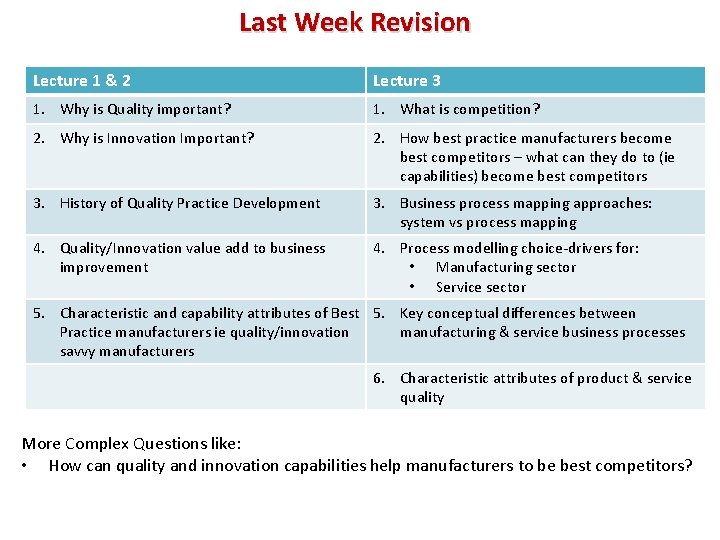 Last Week Revision

| Lecture 1 & 2 | Lecture 3 |
|---|---|
| 1. Why is Quality important? | 1. What is competition? |
| 2. Why is Innovation Important? | 2. How best practice manufacturers become best competitors – what can they do to (ie capabilities) become best competitors |
| 3. History of Quality Practice Development | 3. Business process mapping approaches: system vs process mapping |
| 4. Quality/Innovation value add to business improvement | 4. Process modelling choice-drivers for: • Manufacturing sector • Service sector |
| 5. Characteristic and capability attributes of Best Practice manufacturers ie quality/innovation savvy manufacturers | 5. Key conceptual differences between manufacturing & service business processes |
| | 6. Characteristic attributes of product & service quality |

More Complex Questions like:
• How can quality and innovation capabilities help manufacturers to be best competitors?